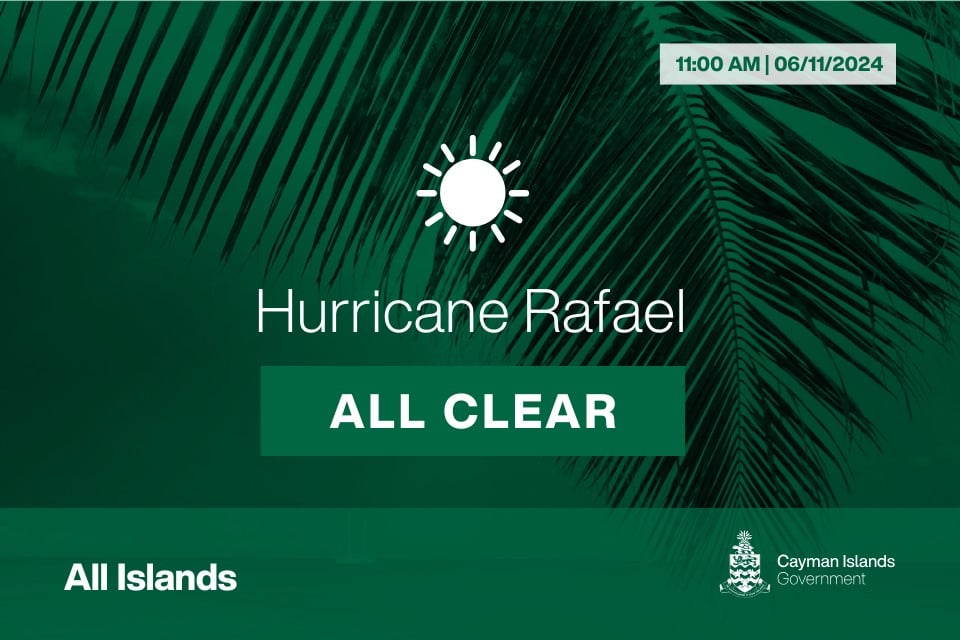 11:00 AM | 06/11/2024

Hurricane Rafael

ALL CLEAR

All Islands

Cayman Islands
Government